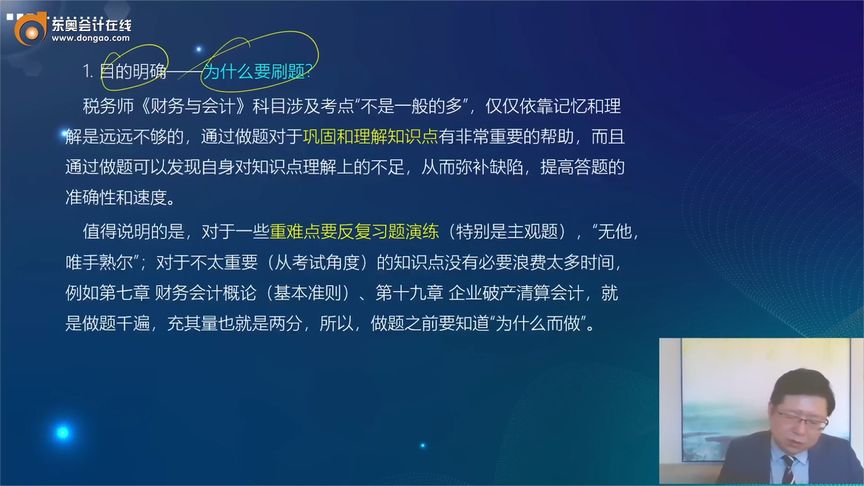 东奥会计在线
www.dongao.com

1. 目的明确——为什么要刷题?

税务师《财务与会计》科目涉及考点“不是一般的多”，仅仅依靠记忆和理解是远远不够的，通过做题对于巩固和理解知识点有非常重要的帮助，而且通过做题可以发现自身对知识点理解上的不足，从而弥补缺陷，提高答题的准确性和速度。

值得说明的是，对于一些重难点要反复习题演练（特别是主观题），“无他，唯手熟尔”；对于不太重要（从考试角度）的知识点没有必要浪费太多时间，例如第七章 财务会计概论（基本准则）、第十九章 企业破产清算会计，就是做题千遍，充其量也就是两分，所以，做题之前要知道“为什么而做”。